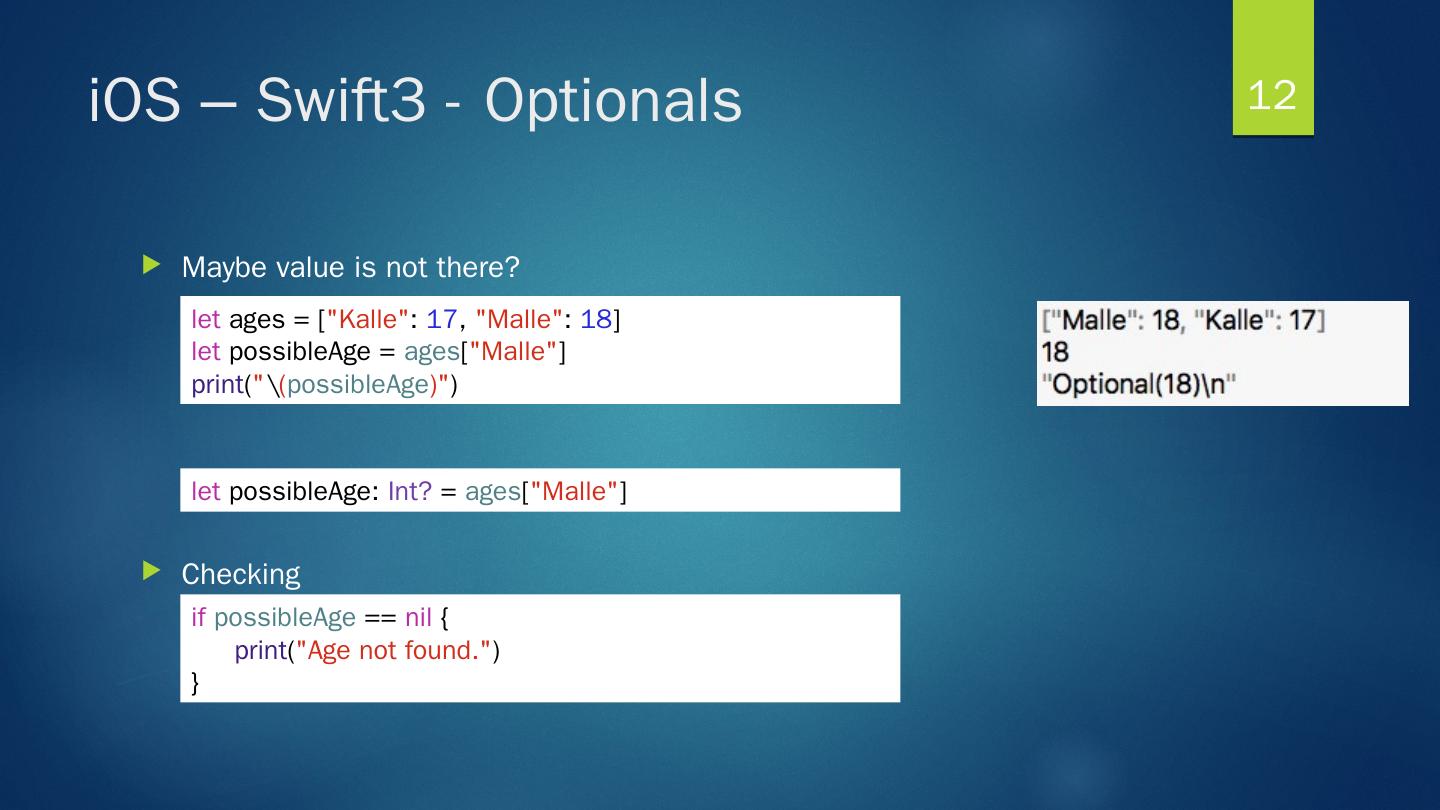 iOS – Swift3 - Optionals

12

Maybe value is not there?

let ages = ["Kalle": 17, "Malle": 18]
let possibleAge = ages["Malle"]
print("\(possibleAge)")

["Malle": 18, "Kalle": 17]
18
"Optional(18)\n"

let possibleAge: Int? = ages["Malle"]

Checking

if possibleAge == nil {
print("Age not found.")
}